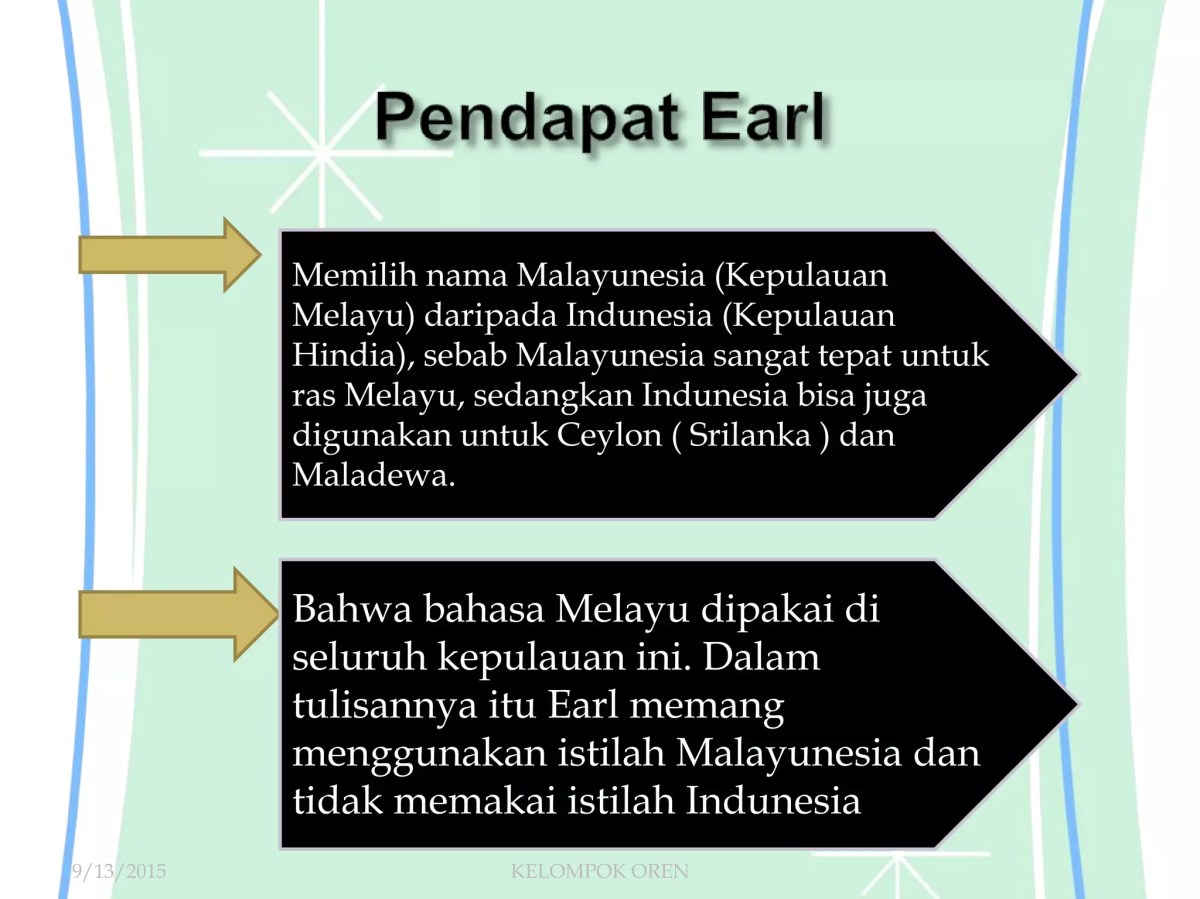 Pendapat Earl

Memilih nama Malayunesia (Kepulauan Melayu) daripada Indunesia (Kepulauan Hindia), sebab Malayunesia sangat tepat untuk ras Melayu, sedangkan Indunesia bisa juga digunakan untuk Ceylon ( Srilanka ) dan Maladewa.

Bahwa bahasa Melayu dipakai di seluruh kepulauan ini. Dalam tulisannya itu Earl memang menggunakan istilah Malayunesia dan tidak memakai istilah Indunesia

9/13/2015

KELOMPOK OREN